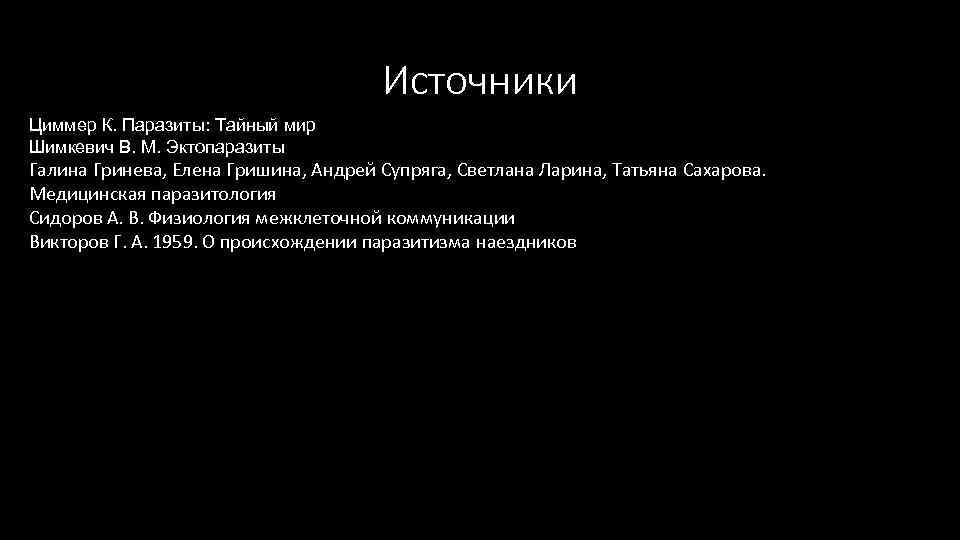 Источники

Циммер К. Паразиты: Тайный мир
Шимкевич В. М. Эктопаразиты
Галина Гринева, Елена Гришина, Андрей Супряга, Светлана Ларина, Татьяна Сахарова. Медицинская паразитология
Сидоров А. В. Физиология межклеточной коммуникации
Викторов Г. А. 1959. О происхождении паразитизма наездников